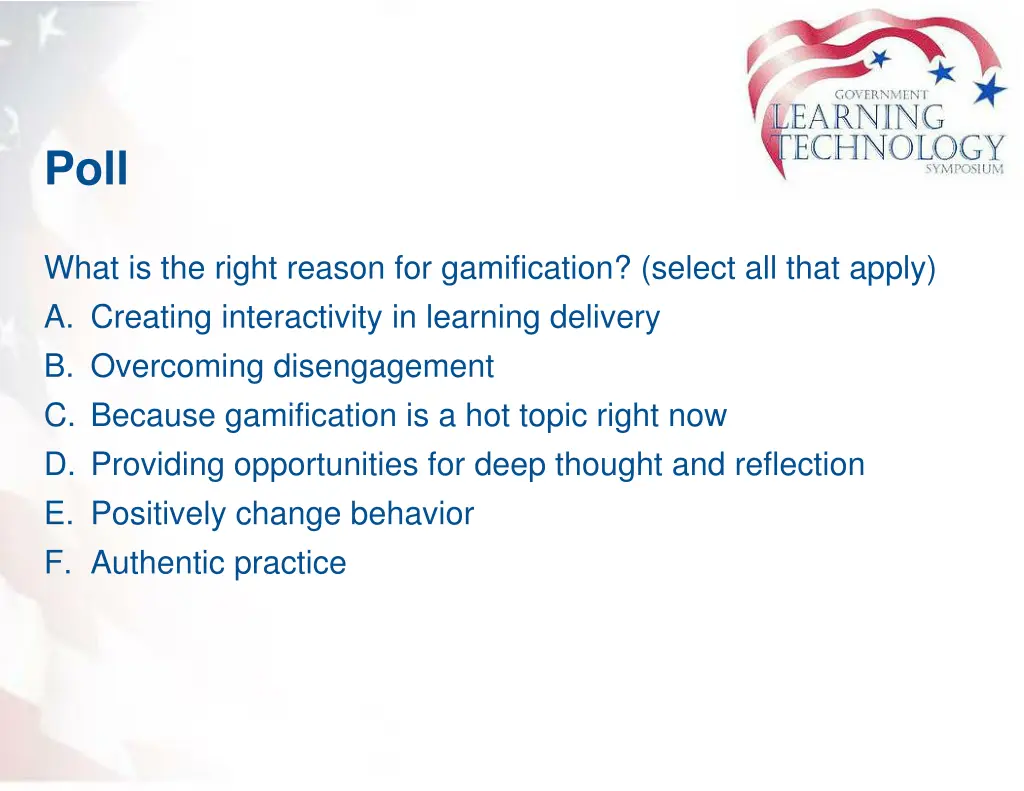 GOVERNMENT
LEARNING
TECHNOLOGY
SYMPOSIUM

Poll

What is the right reason for gamification? (select all that apply)
A. Creating interactivity in learning delivery
B. Overcoming disengagement
C. Because gamification is a hot topic right now
D. Providing opportunities for deep thought and reflection
E. Positively change behavior
F. Authentic practice